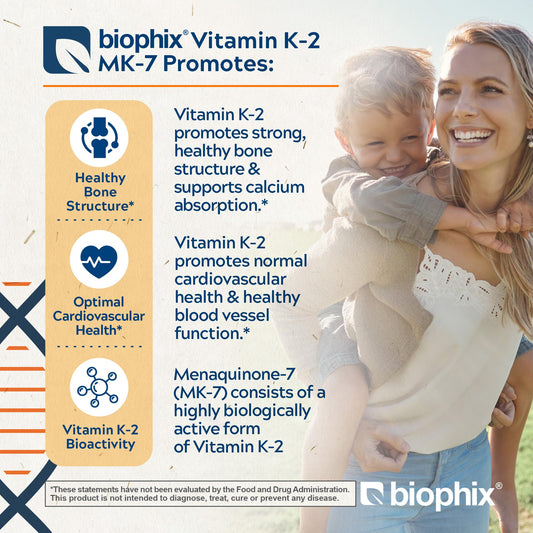 biophix® Vitamin K-2 MK-7 Promotes:

Healthy Bone Structure*

Vitamin K-2 promotes strong, healthy bone structure & supports calcium absorption.*

Optimal Cardiovascular Health*

Vitamin K-2 promotes normal cardiovascular health & healthy blood vessel function.*

Vitamin K-2 Bioactivity

Menaquinone-7 (MK-7) consists of a highly biologically active form of Vitamin K-2

*These statements have not been evaluated by the Food and Drug Administration. This product is not intended to diagnose, treat, cure or prevent any disease.

biophix®